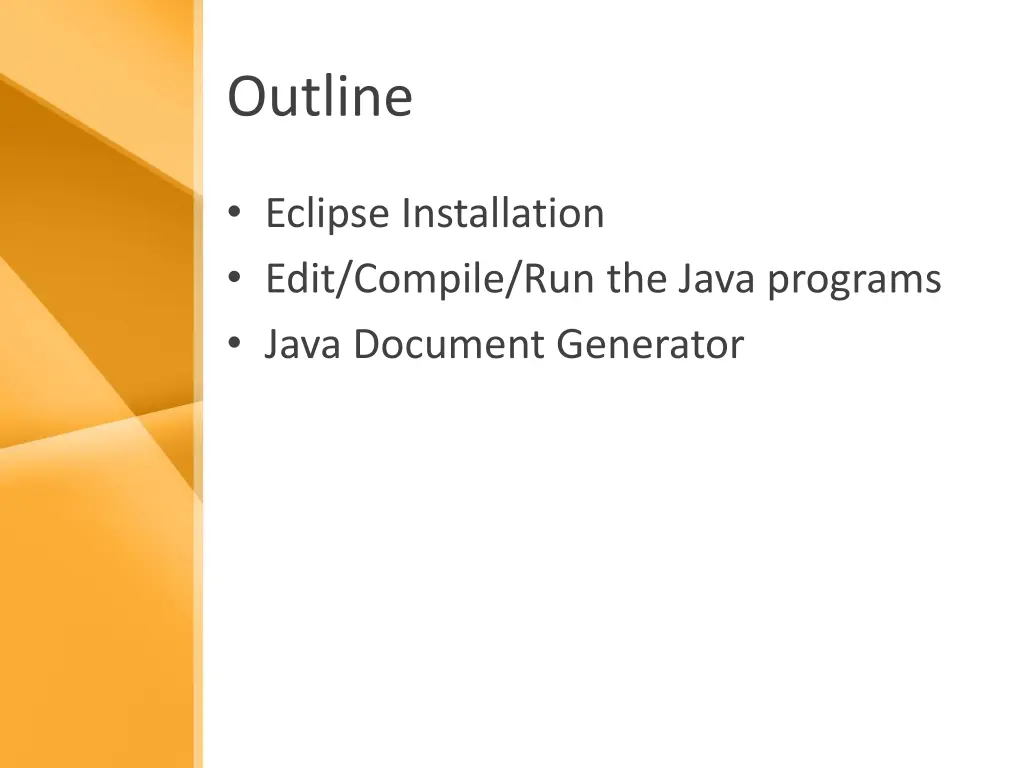 Outline

• Eclipse Installation
• Edit/Compile/Run the Java programs
• Java Document Generator